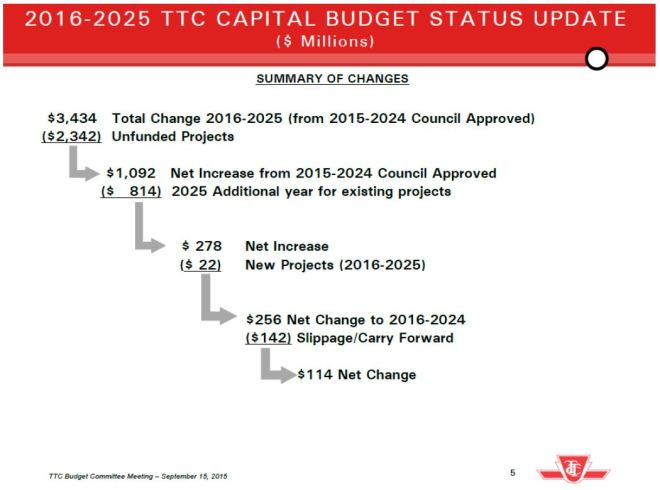 2016-2025 TTC CAPITAL BUDGET STATUS UPDATE
($ Millions)

SUMMARY OF CHANGES

$3,434 Total Change 2016-2025 (from 2015-2024 Council Approved)
($2,342) Unfunded Projects

$1,092 Net Increase from 2015-2024 Council Approved
($ 814) 2025 Additional year for existing projects

$ 278 Net Increase
($ 22) New Projects (2016-2025)

$256 Net Change to 2016-2024
($142) Slippage/Carry Forward

$114 Net Change

TTC Budget Committee Meeting – September 15, 2015

5

TTC